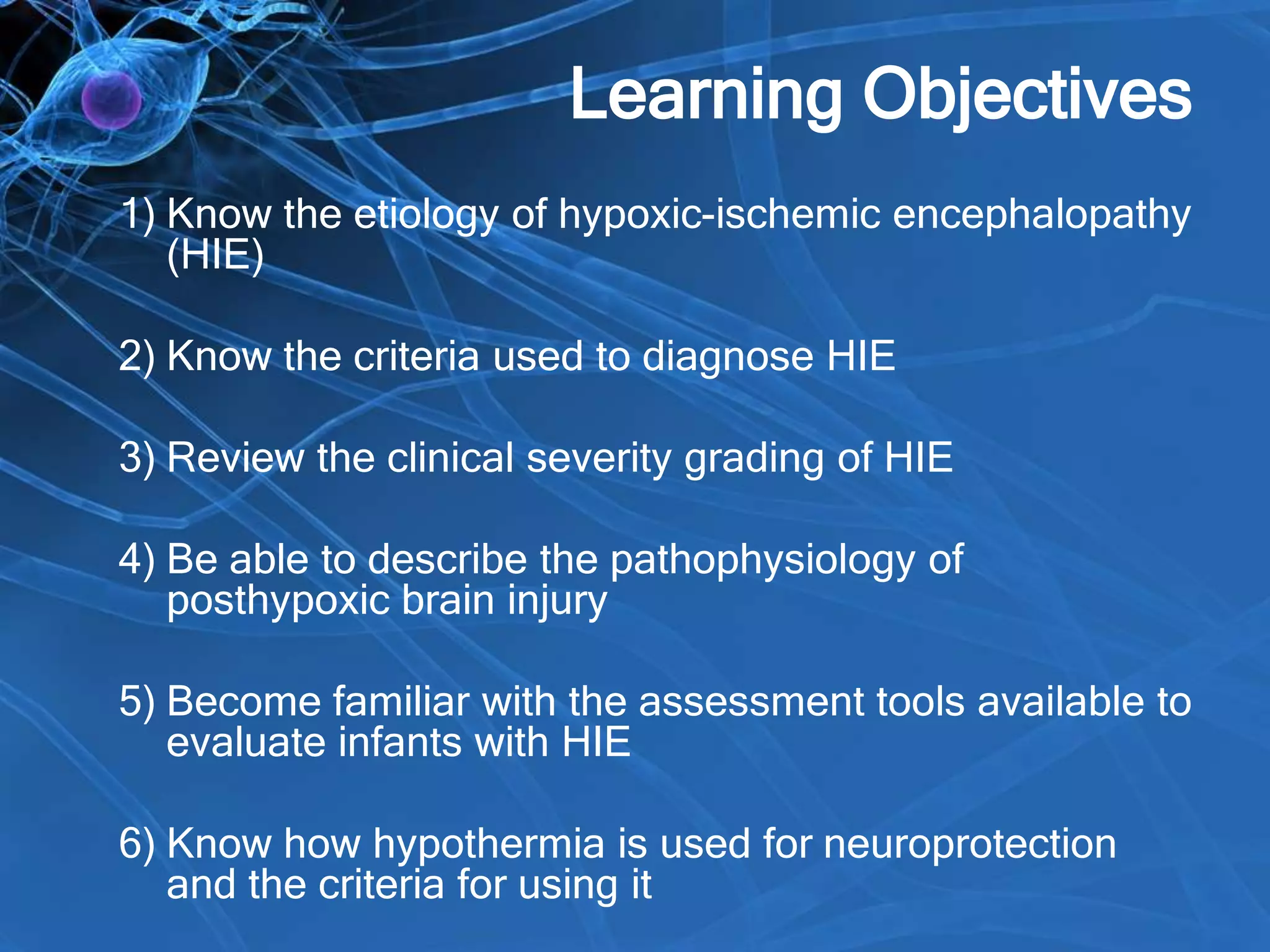 Learning Objectives

1) Know the etiology of hypoxic-ischemic encephalopathy (HIE)

2) Know the criteria used to diagnose HIE

3) Review the clinical severity grading of HIE

4) Be able to describe the pathophysiology of posthypoxic brain injury

5) Become familiar with the assessment tools available to evaluate infants with HIE

6) Know how hypothermia is used for neuroprotection and the criteria for using it